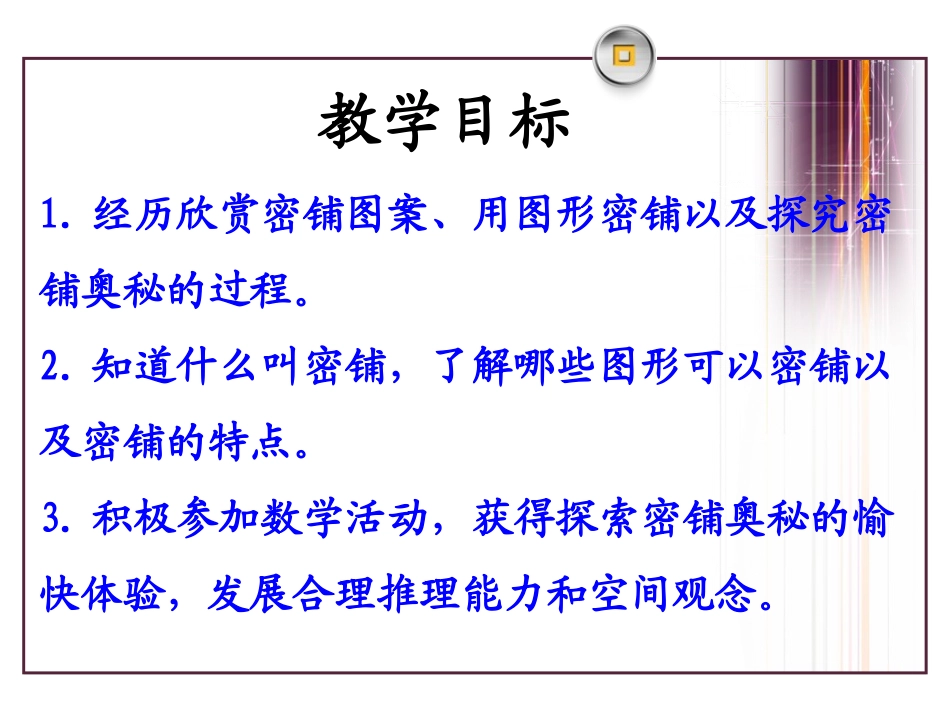 教学目标

1. 经历欣赏密铺图案、用图形密铺以及探究密铺奥秘的过程。

2. 知道什么叫密铺，了解哪些图形可以密铺以及密铺的特点。

3. 积极参加数学活动，获得探索密铺奥秘的愉快体验，发展合理推理能力和空间观念。